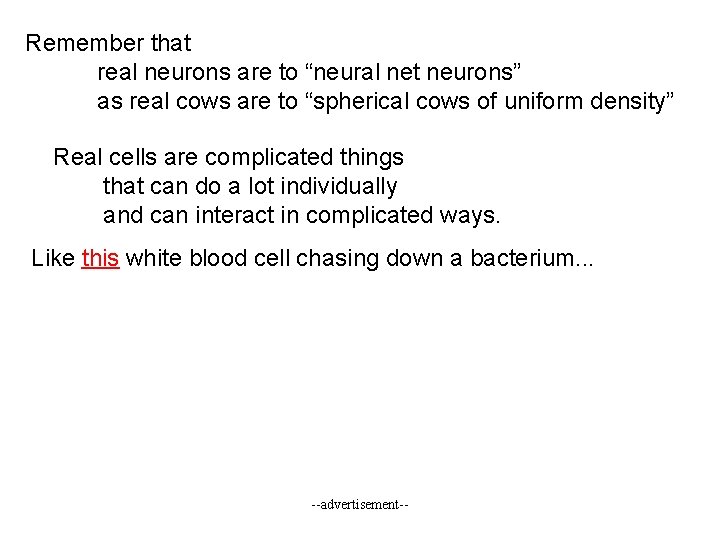 Remember that
real neurons are to “neural net neurons”
as real cows are to “spherical cows of uniform density”

Real cells are complicated things
that can do a lot individually
and can interact in complicated ways.

Like this white blood cell chasing down a bacterium...

--advertisement--